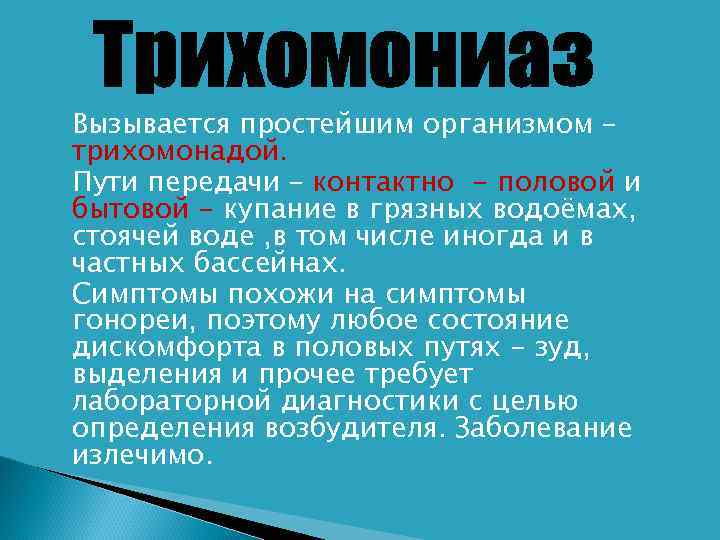 Трихомониаз

Вызывается простейшим организмом – трихомонадой.

Пути передачи – контактно – половой и бытовой – купание в грязных водоёмах, стоячей воде ,в том числе иногда и в частных бассейнах.

Симптомы похожи на симптомы гонореи, поэтому любое состояние дискомфорта в половых путях – зуд, выделения и прочее требует лабораторной диагностики с целью определения возбудителя. Заболевание излечимо.